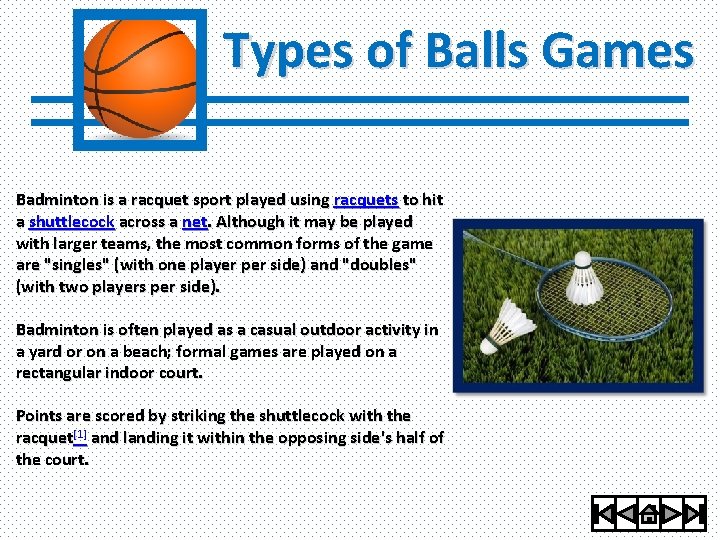 Types of Balls Games

Badminton is a racquet sport played using racquets to hit a shuttlecock across a net. Although it may be played with larger teams, the most common forms of the game are "singles" (with one player per side) and "doubles" (with two players per side).

Badminton is often played as a casual outdoor activity in a yard or on a beach; formal games are played on a rectangular indoor court.

Points are scored by striking the shuttlecock with the racquet[1] and landing it within the opposing side's half of the court.